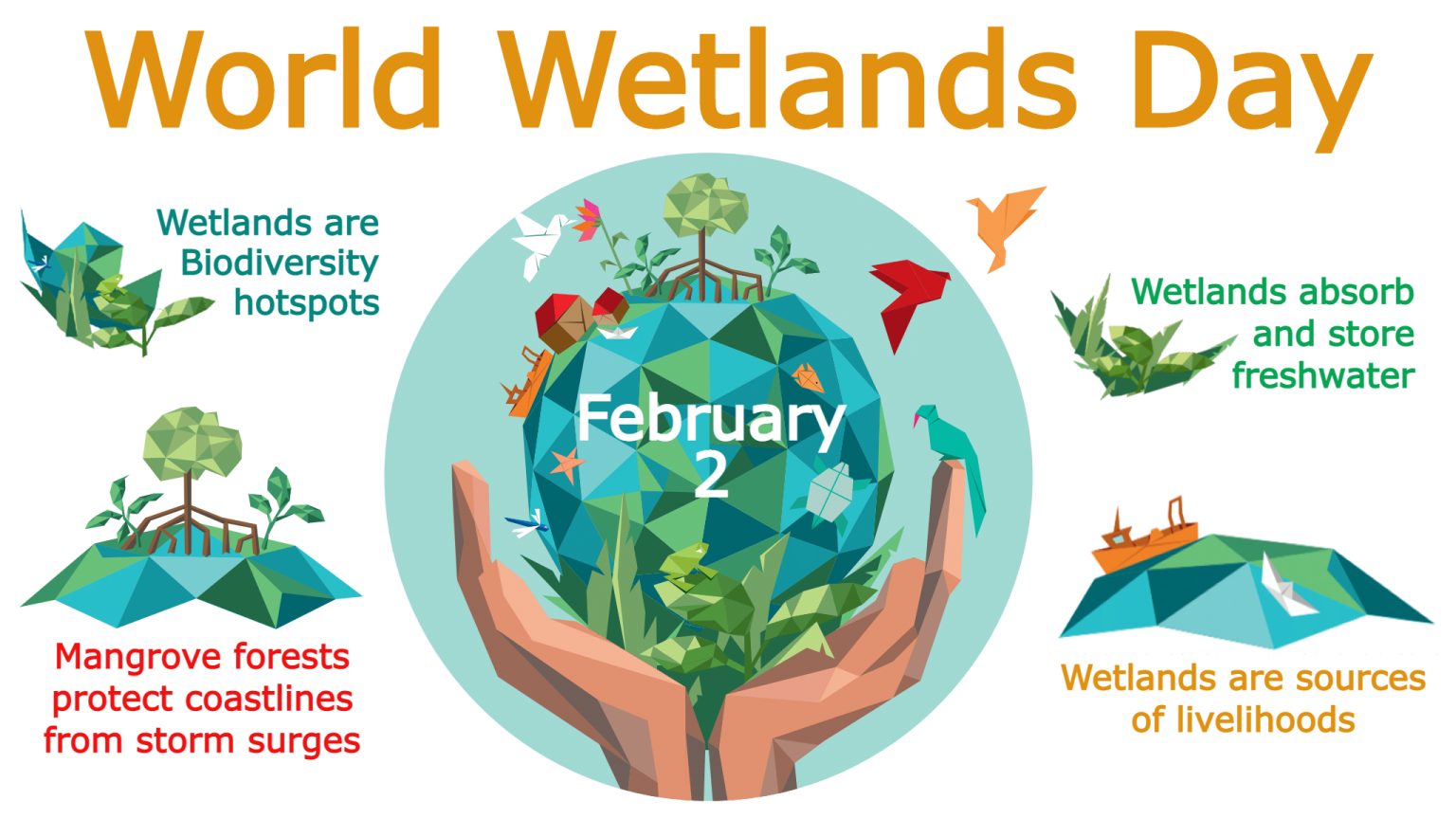 World Wetlands Day

Wetlands are Biodiversity hotspots

Mangrove forests protect coastlines from storm surges

February 2

Wetlands absorb and store freshwater

Wetlands are sources of livelihoods